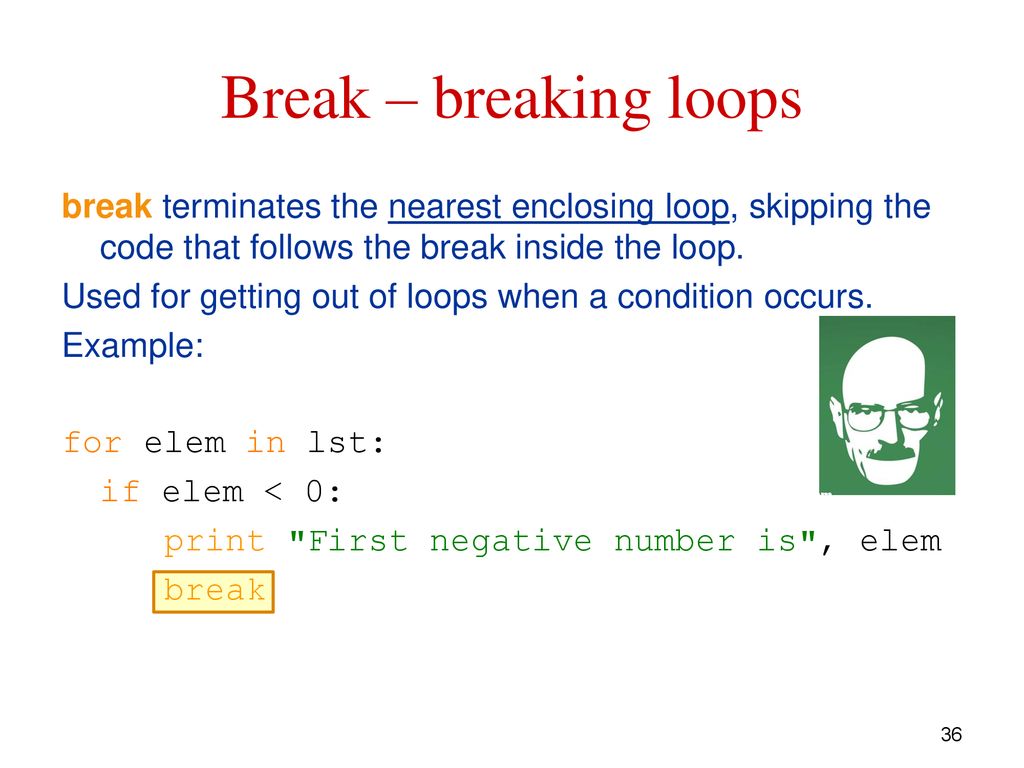 Break – breaking loops

break terminates the nearest enclosing loop, skipping the code that follows the break inside the loop.

Used for getting out of loops when a condition occurs.

Example:

for elem in lst:
  if elem < 0:
    print "First negative number is", elem
    break

36